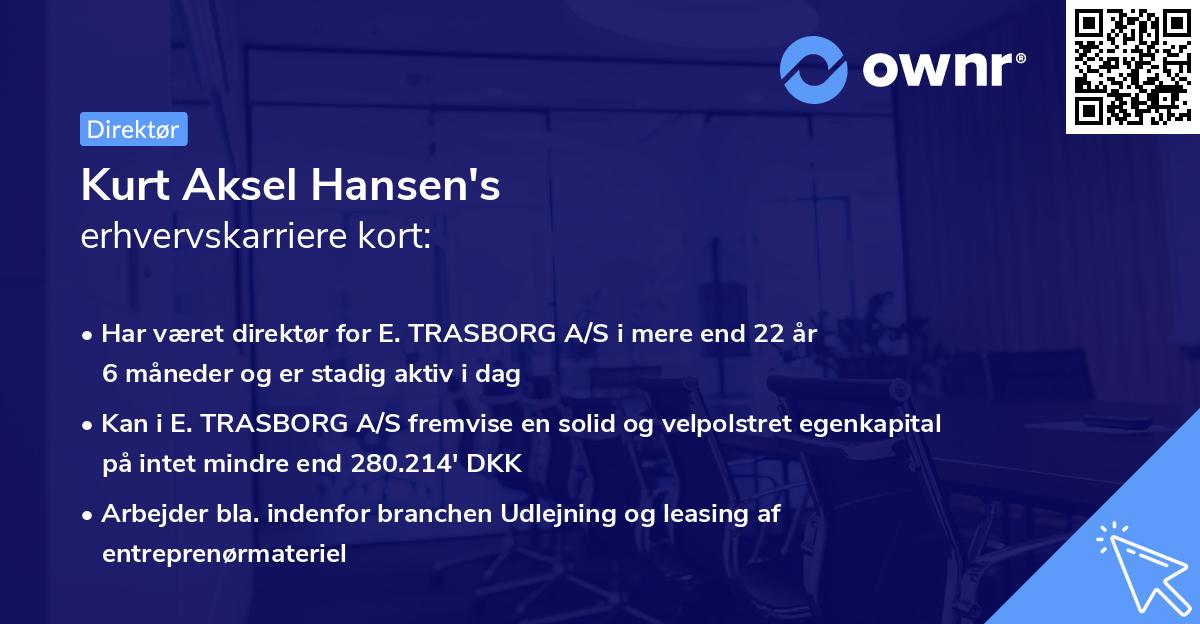 ownr®

Direktør

Kurt Aksel Hansen's
erhvervskarriere kort:

• Har været direktør for E. TRASBORG A/S i mere end 22 år 6 måneder og er stadig aktiv i dag

• Kan i E. TRASBORG A/S fremvise en solid og velpolstret egenkapital på intet mindre end 280.214' DKK

• Arbejder bla. indenfor branchen Udlejning og leasing af entreprenørmateriel